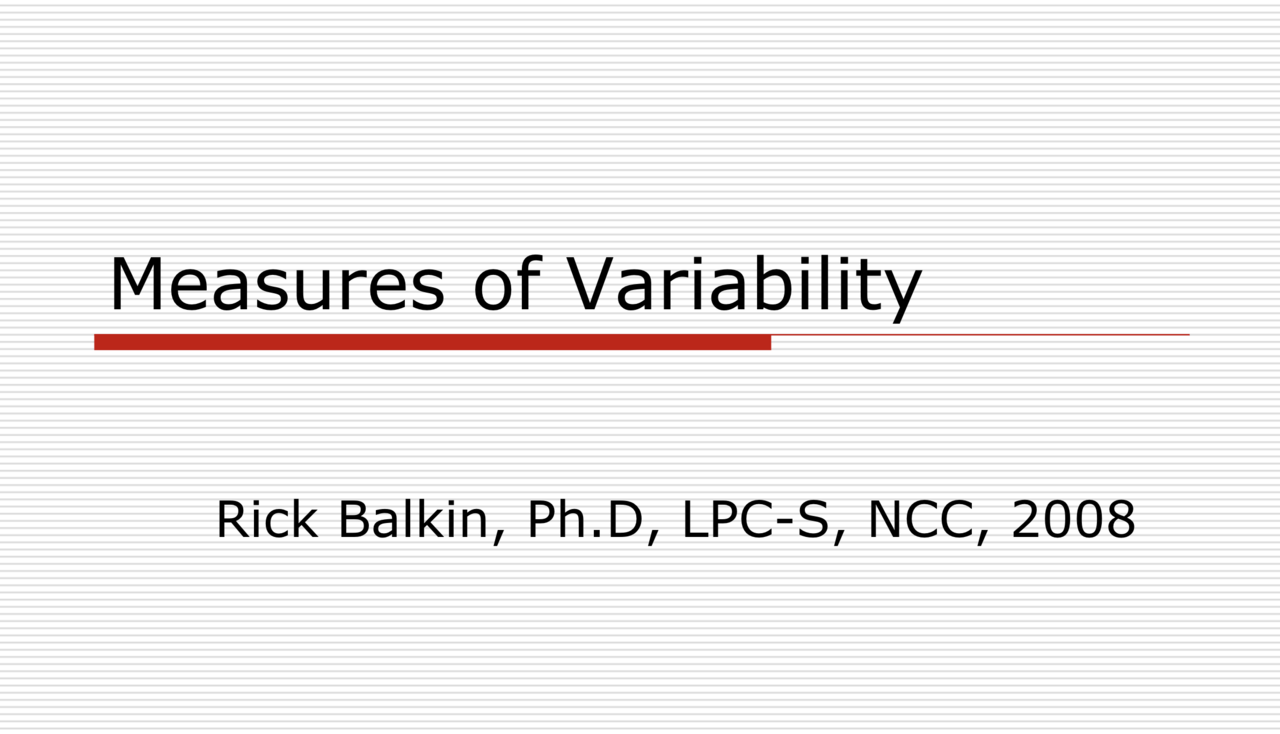 Measures of Variability

Rick Balkin, Ph.D, LPC-S, NCC, 2008